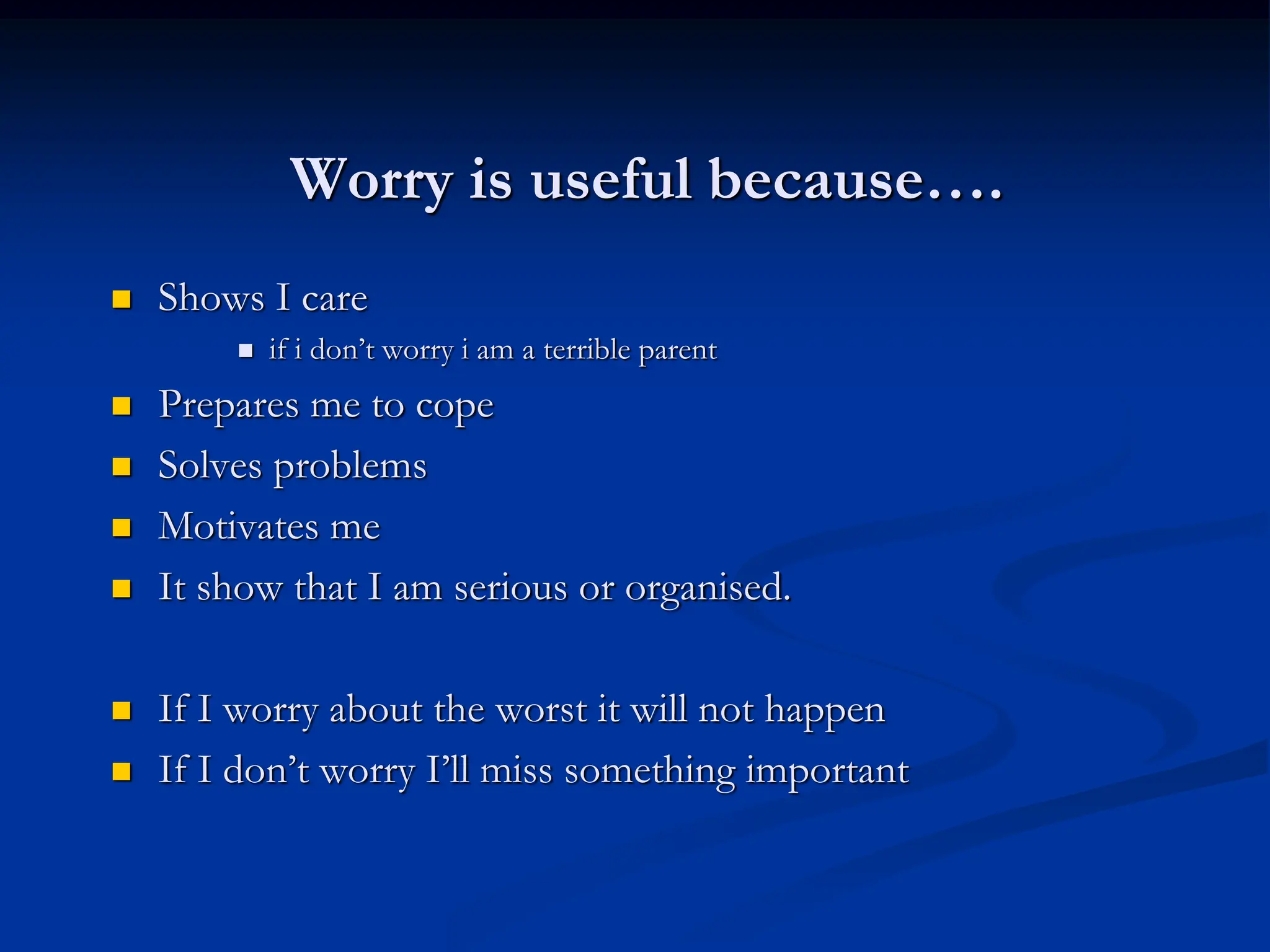 Worry is useful because….

- Shows I care
  - if i don’t worry i am a terrible parent
- Prepares me to cope
- Solves problems
- Motivates me
- It show that I am serious or organised.

- If I worry about the worst it will not happen
- If I don’t worry I’ll miss something important